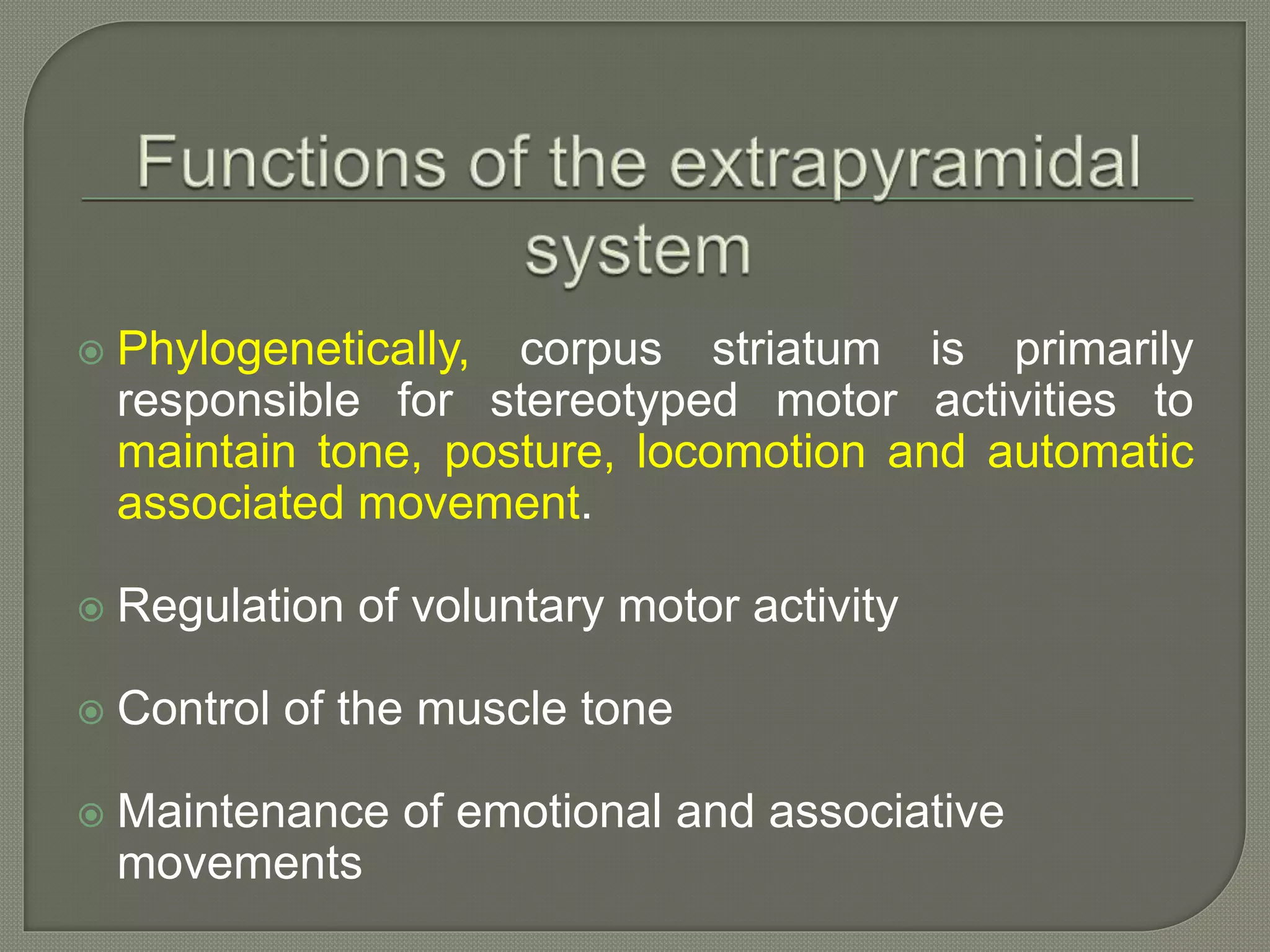 Functions of the extrapyramidal system

Phylogenetically, corpus striatum is primarily responsible for stereotyped motor activities to maintain tone, posture, locomotion and automatic associated movement.

Regulation of voluntary motor activity

Control of the muscle tone

Maintenance of emotional and associative movements